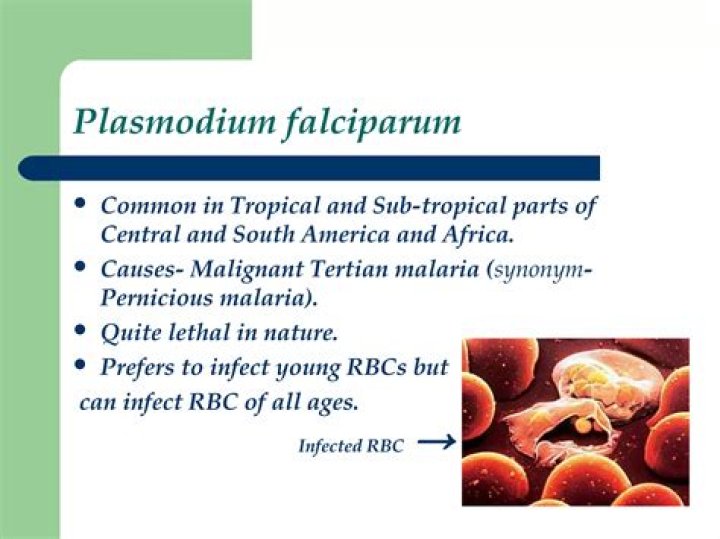 Plasmodium falciparum

• Common in Tropical and Sub-tropical parts of Central and South America and Africa.
• Causes- Malignant Tertian malaria (synonym- Pernicious malaria).
• Quite lethal in nature.
• Prefers to infect young RBCs but can infect RBC of all ages.

Infected RBC →